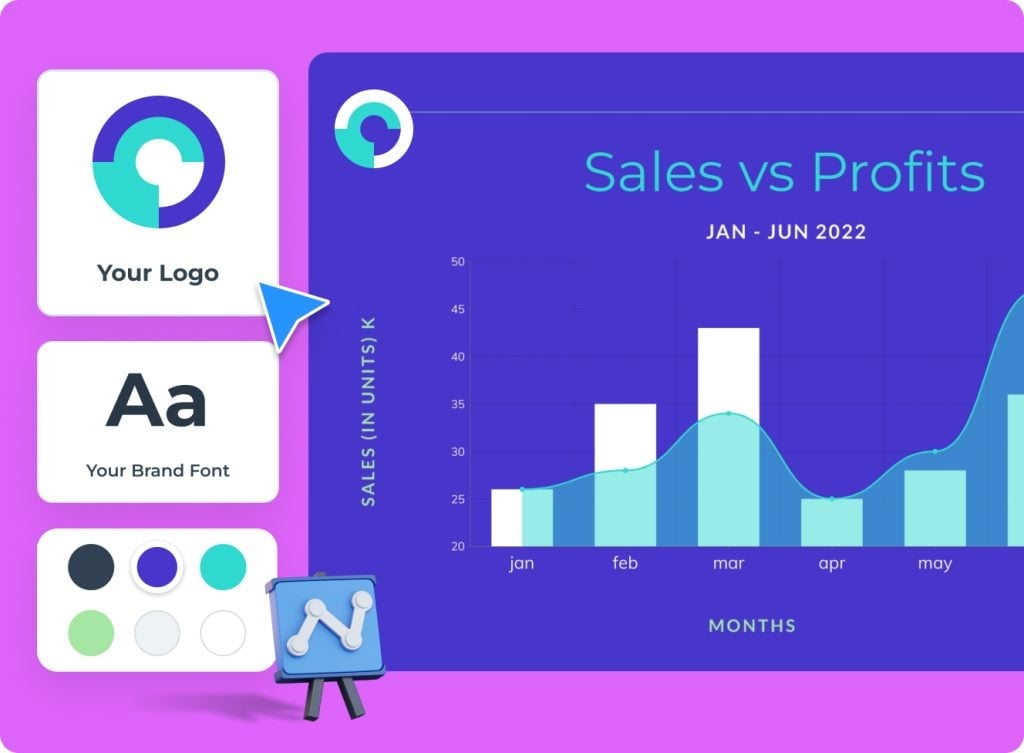 Your Logo

Aa

Your Brand Font

Sales vs Profits

JAN - JUN 2022

SALES (IN UNITS) K

50
45
40
35
30
25
20

jan
feb
mar
apr
may

MONTHS